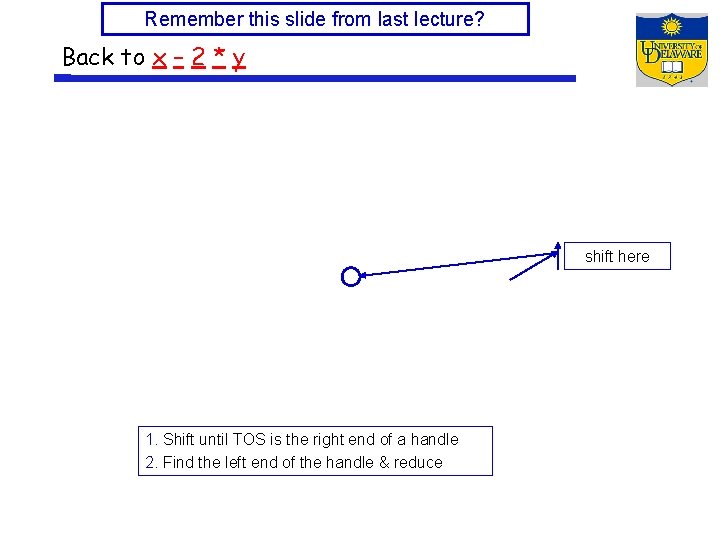 Remember this slide from last lecture?

Back to x - 2 * y

UNIVERSITY OF DELAWARE

shift here

1. Shift until TOS is the right end of a handle
2. Find the left end of the handle & reduce